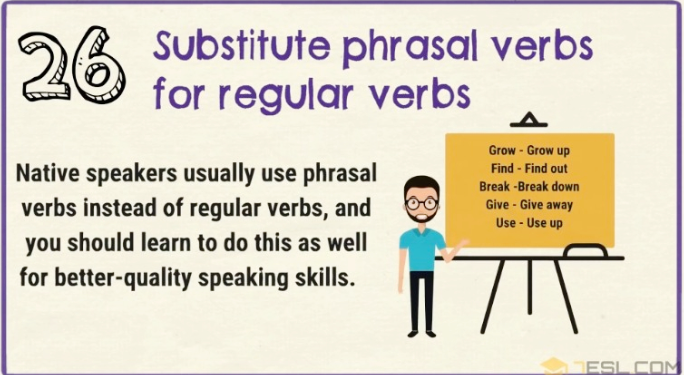 26 Substitute phrasal verbs for regular verbs

Native speakers usually use phrasal verbs instead of regular verbs, and you should learn to do this as well for better-quality speaking skills.

Grow - Grow up
Find - Find out
Break -Break down
Give - Give away
Use - Use up

7ESL.COM